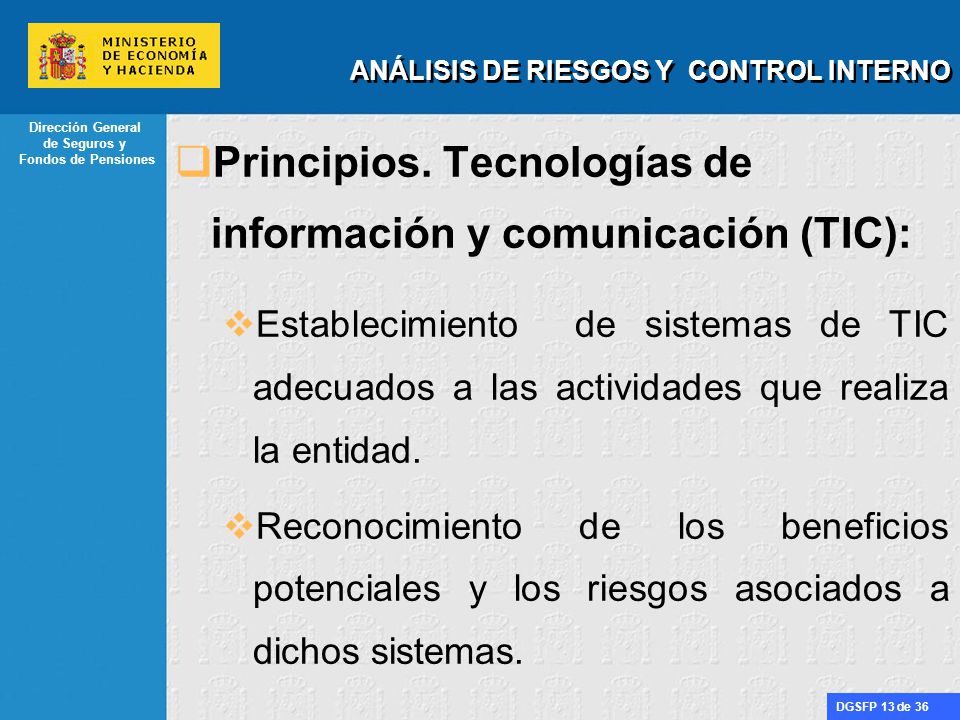 MINISTERIO
DE ECONOMÍA
Y HACIENDA

ANÁLISIS DE RIESGOS Y CONTROL INTERNO

Dirección General
de Seguros y
Fondos de Pensiones

Principios. Tecnologías de información y comunicación (TIC):

Establecimiento de sistemas de TIC adecuados a las actividades que realiza la entidad.

Reconocimiento de los beneficios potenciales y los riesgos asociados a dichos sistemas.

DGSFP 13 de 36